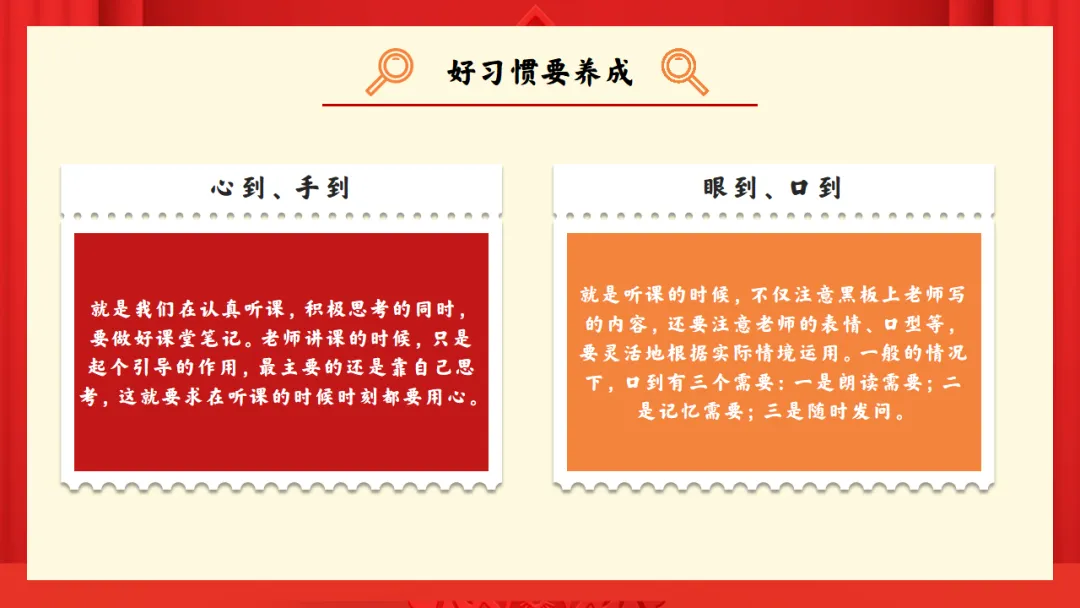 好习惯要养成

心到、手到

就是我们在认真听课，积极思考的同时，要做好课堂笔记。老师讲课的时候，只是起个引导的作用，最主要的还是靠自己思考，这就要求在听课的时候时刻都要用心。

眼到、口到

就是听课的时候，不仅注意黑板上老师写的内容，还要注意老师的表情、口型等，要灵活地根据实际情境运用。一般的情况下，口到有三个需要：一是朗读需要；二是记忆需要；三是随时发问。